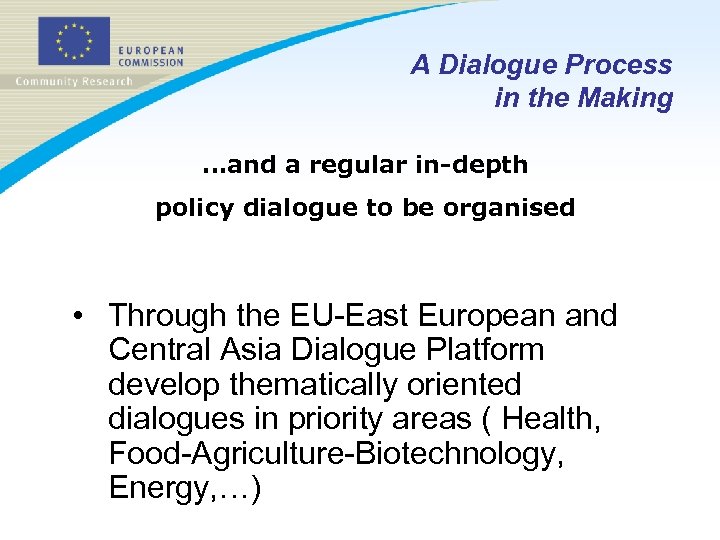 EUROPEAN COMMISSION
Community Research

A Dialogue Process in the Making

...and a regular in-depth policy dialogue to be organised

• Through the EU-East European and Central Asia Dialogue Platform develop thematically oriented dialogues in priority areas ( Health, Food-Agriculture-Biotechnology, Energy,…)